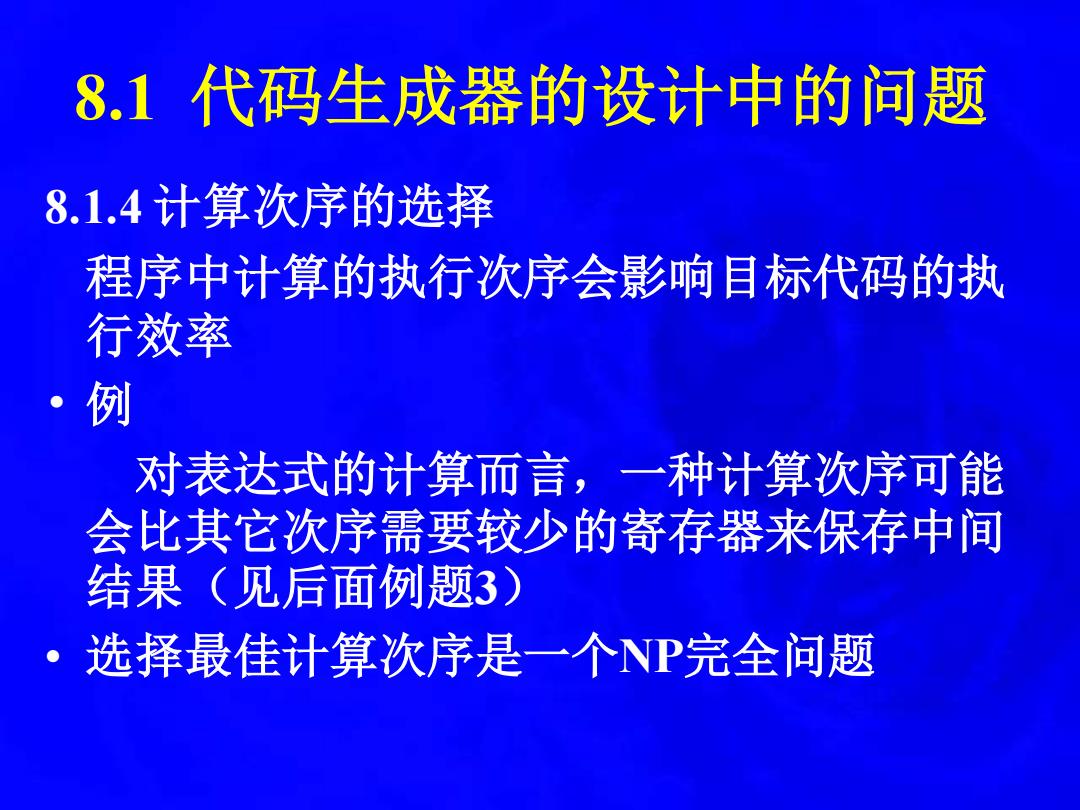 8.1 代码生成器的设计中的问题

8.1.4 计算次序的选择

程序中计算的执行次序会影响目标代码的执行效率

• 例

对表达式的计算而言，一种计算次序可能会比其它次序需要较少的寄存器来保存中间结果（见后面例题3）

• 选择最佳计算次序是一个NP完全问题